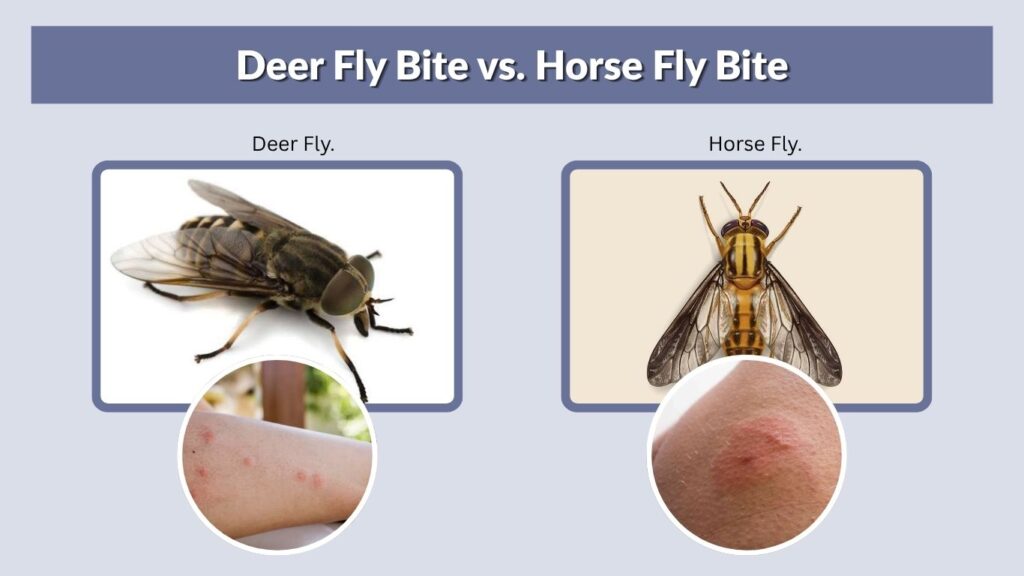 Deer Fly Bite vs. Horse Fly Bite

Deer Fly.

Horse Fly.